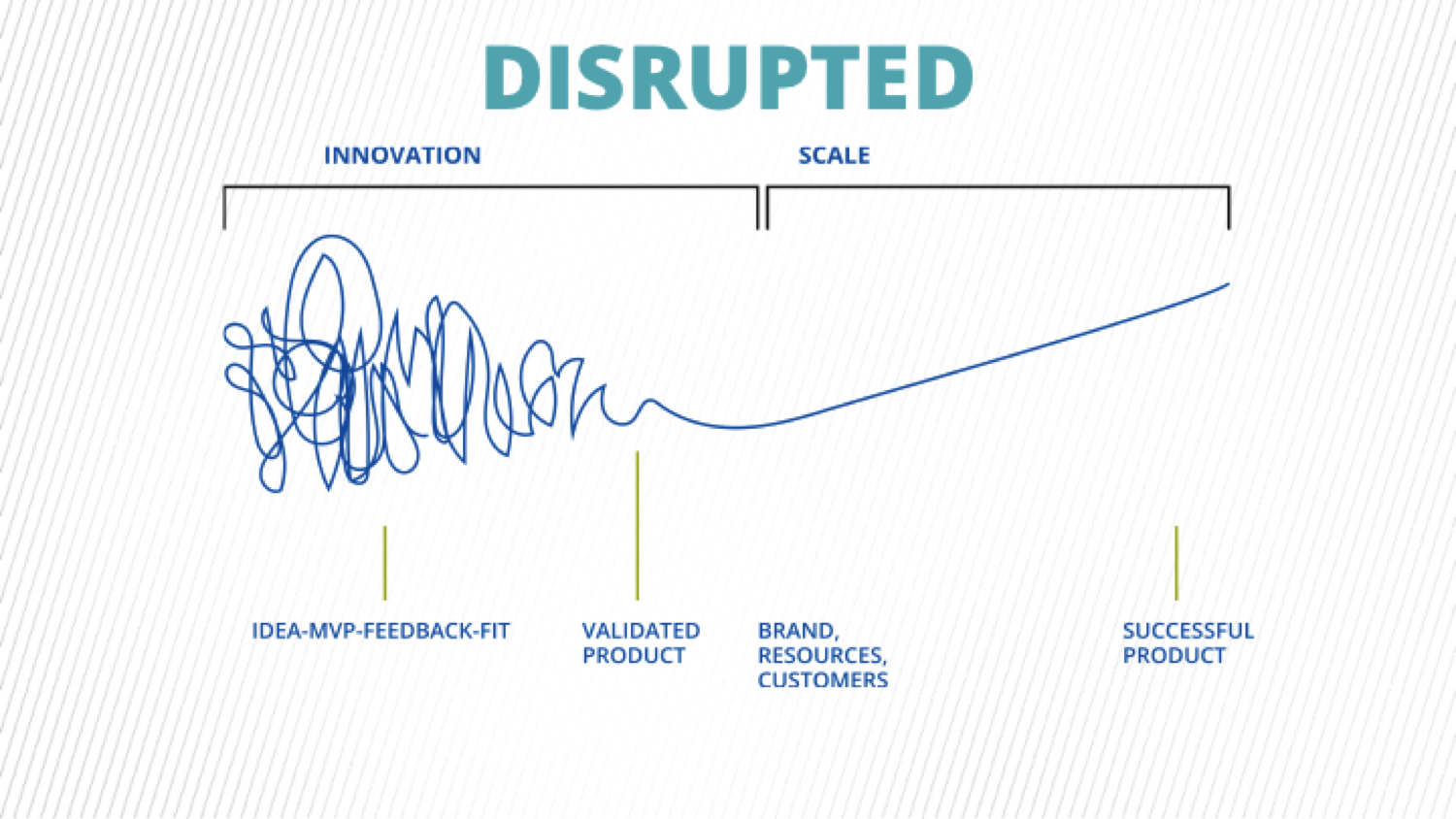 DISRUPTED

INNOVATION

SCALE

IDEA-MVP-FEEDBACK-FIT

VALIDATED PRODUCT

BRAND, RESOURCES, CUSTOMERS

SUCCESSFUL PRODUCT